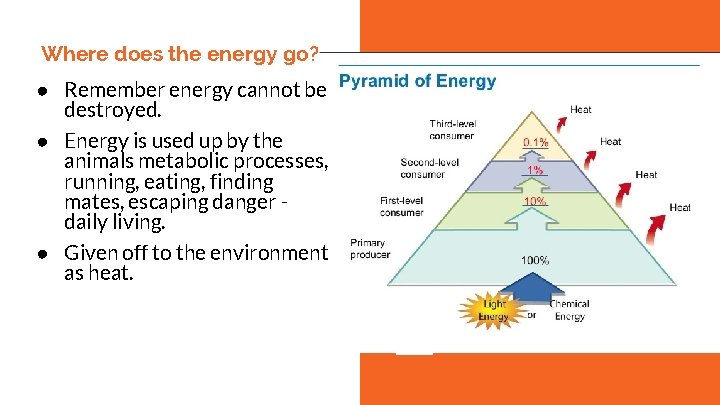 Where does the energy go?

● Remember energy cannot be destroyed.

● Energy is used up by the animals metabolic processes, running, eating, finding mates, escaping danger - daily living.

● Given off to the environment as heat.

Pyramid of Energy

Third-level consumer
0.1%
Heat
Second-level consumer
1%
Heat
First-level consumer
10%
Heat
Primary producer
100%
Heat
Light Energy
or
Chemical Energy